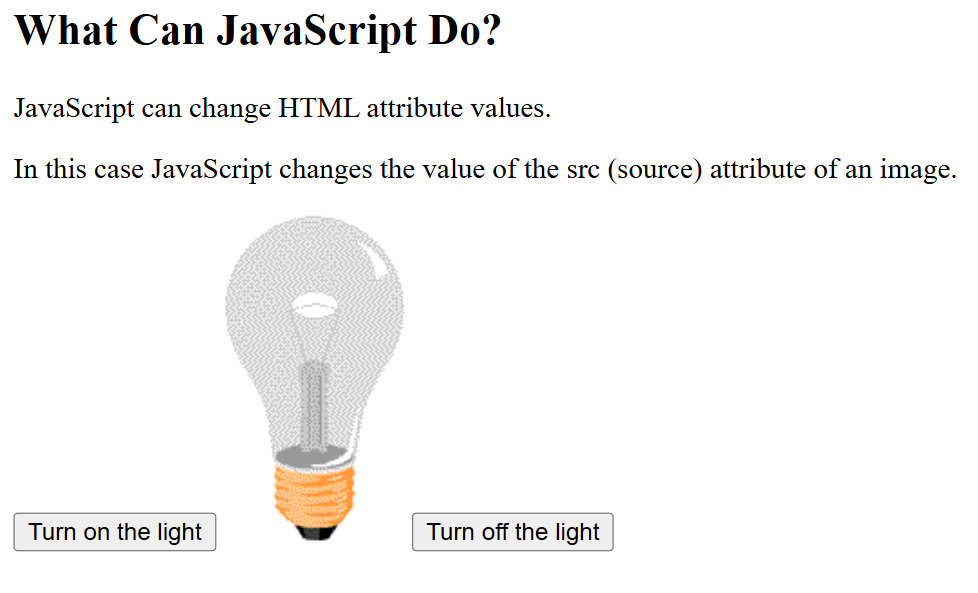 What Can JavaScript Do?

JavaScript can change HTML attribute values.

In this case JavaScript changes the value of the src (source) attribute of an image.

Turn on the light

Turn off the light